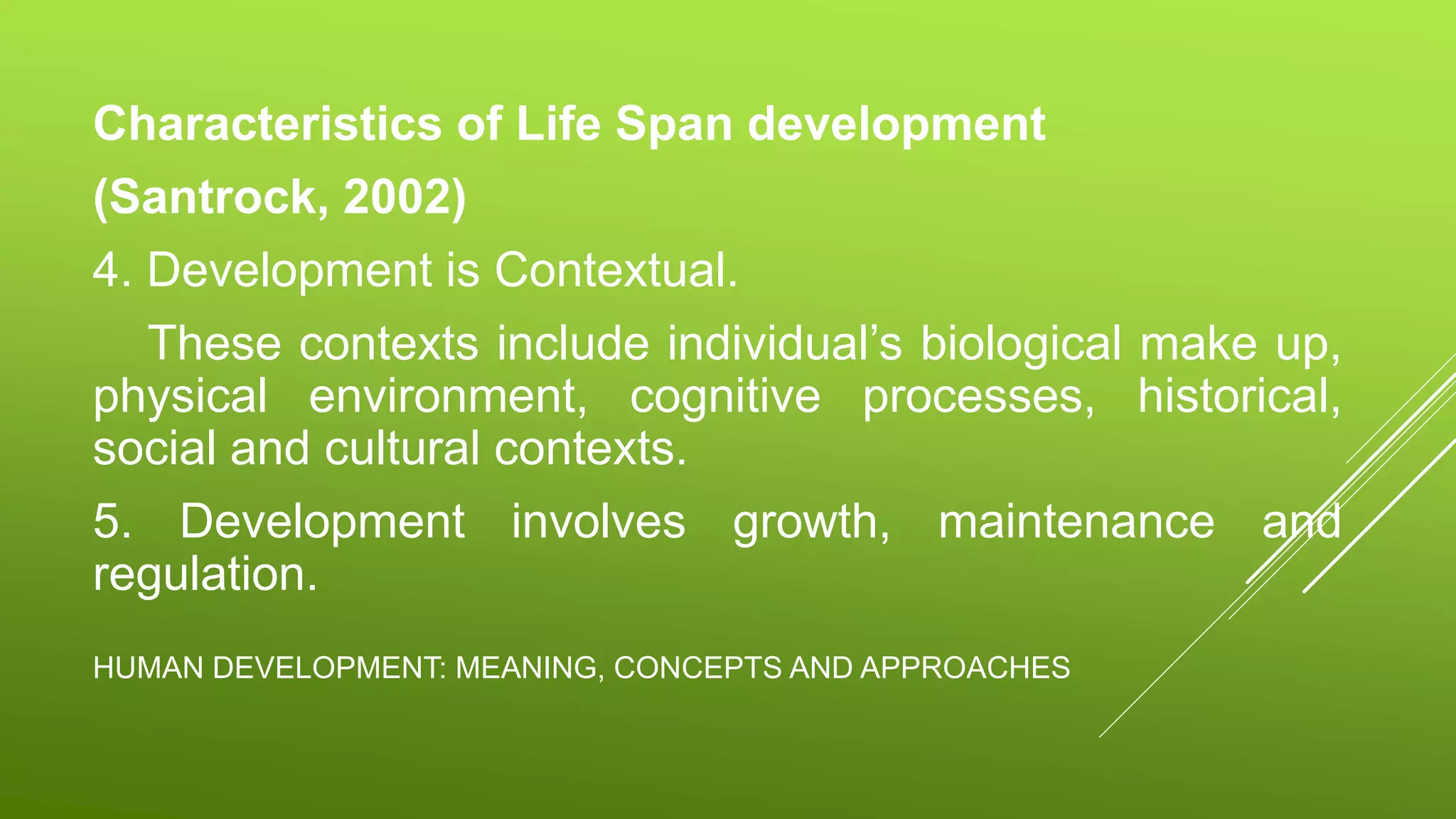 Characteristics of Life Span development

(Santrock, 2002)

4. Development is Contextual.

These contexts include individual’s biological make up, physical environment, cognitive processes, historical, social and cultural contexts.

5. Development involves growth, maintenance and regulation.

HUMAN DEVELOPMENT: MEANING, CONCEPTS AND APPROACHES